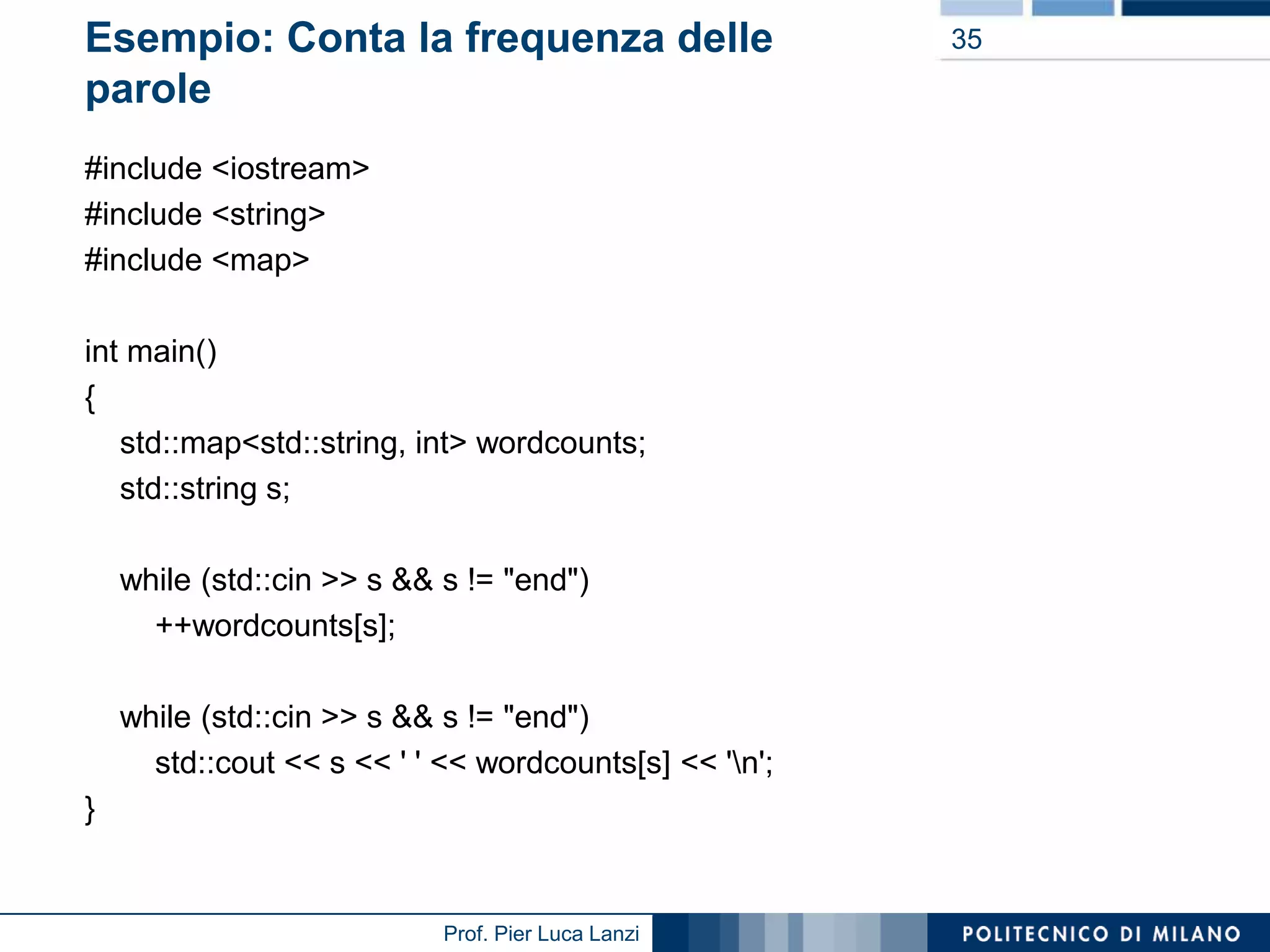 Esempio: Conta la frequenza delle parole

35

#include <iostream>
#include <string>
#include <map>

int main()
{
std::map<std::string, int> wordcounts;
std::string s;

while (std::cin >> s && s != "end")
++wordcounts[s];

while (std::cin >> s && s != "end")
std::cout << s << ' ' << wordcounts[s] << '\n';
}

Prof. Pier Luca Lanzi

POLITECNICO DI MILANO